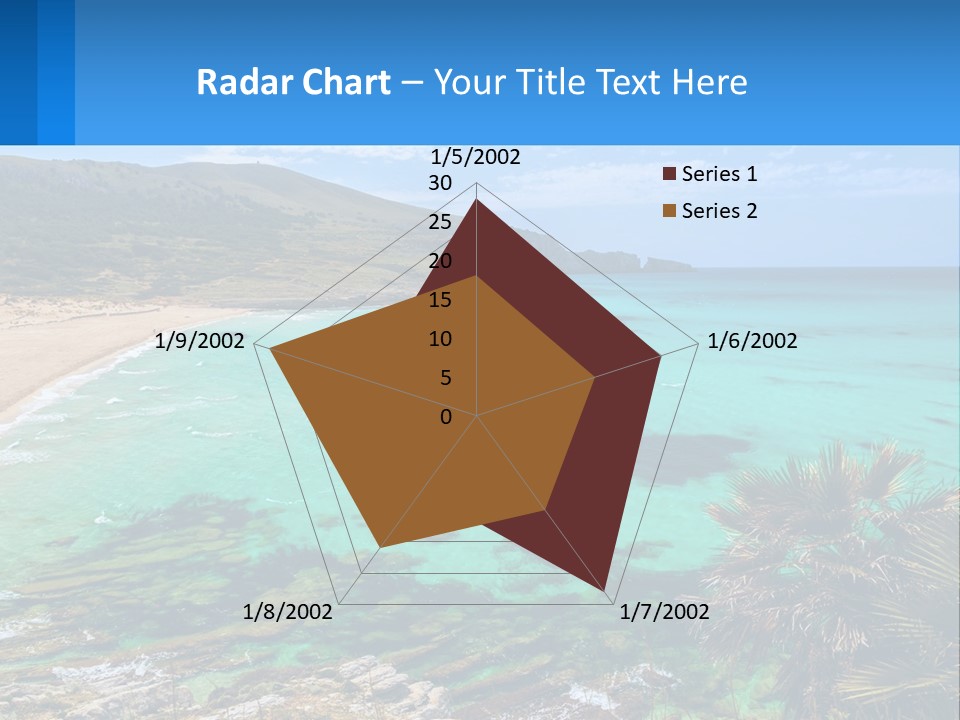 Radar Chart – Your Title Text Here

1/5/2002
30
25
20
15
10
5
0
1/6/2002
1/7/2002
1/8/2002
1/9/2002

Series 1
Series 2